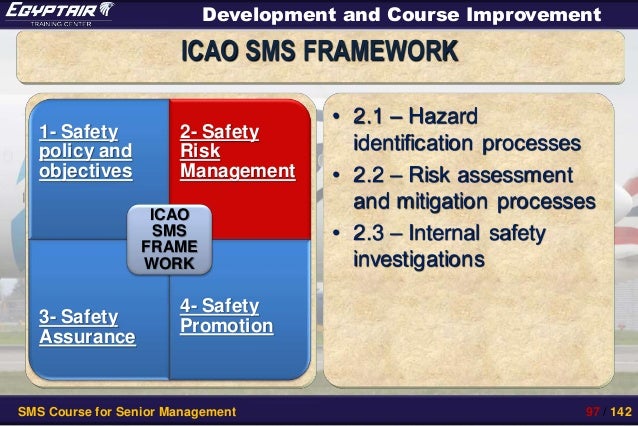 EGYPTAIR
TRAINING CENTER

Development and Course Improvement

ICAO SMS FRAMEWORK

1- Safety policy and objectives

2- Safety Risk Management

ICAO SMS FRAME WORK

3- Safety Assurance

4- Safety Promotion

• 2.1 – Hazard identification processes
• 2.2 – Risk assessment and mitigation processes
• 2.3 – Internal safety investigations

SMS Course for Senior Management

97 / 142